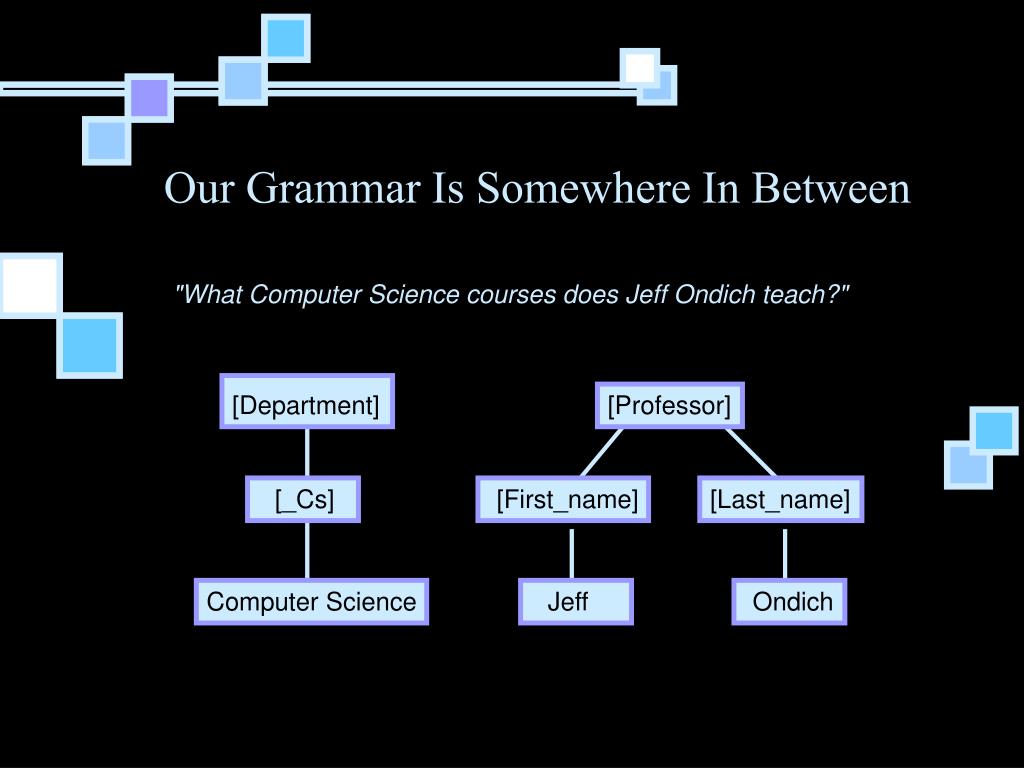 Our Grammar Is Somewhere In Between

"What Computer Science courses does Jeff Ondich teach?"

[Department]

[_Cs]

Computer Science

[Professor]

[First_name]

[Last_name]

Jeff

Ondich